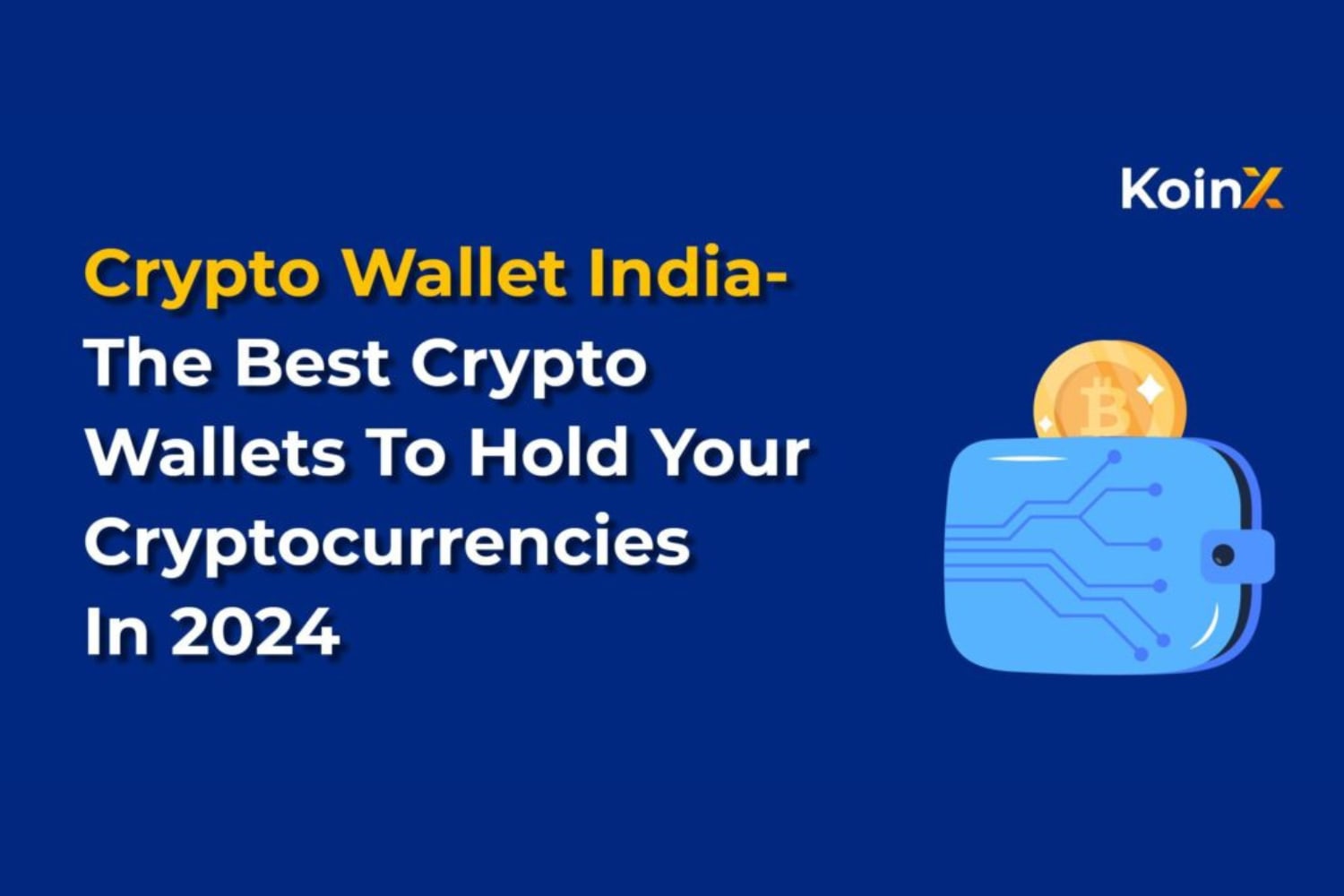 KoinX

Crypto Wallet India-
The Best Crypto Wallets To Hold Your Cryptocurrencies In 2024